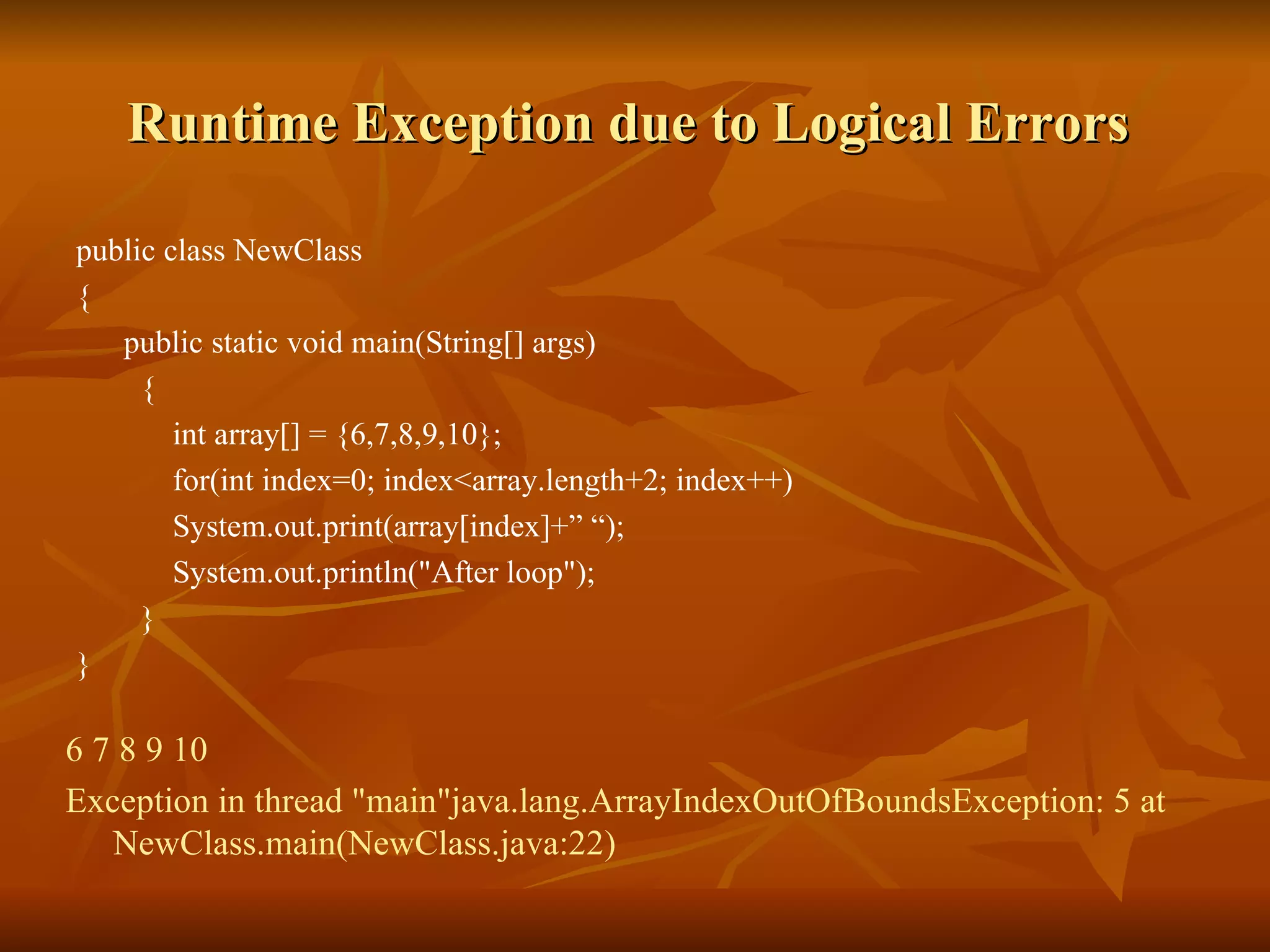 Runtime Exception due to Logical Errors

public class NewClass
{
public static void main(String[] args)
{
int array[] = {6,7,8,9,10};
for(int index=0; index<array.length+2; index++)
System.out.print(array[index]+” “);
System.out.println("After loop");
}
}

6 7 8 9 10

Exception in thread "main"java.lang.ArrayIndexOutOfBoundsException: 5 at NewClass.main(NewClass.java:22)